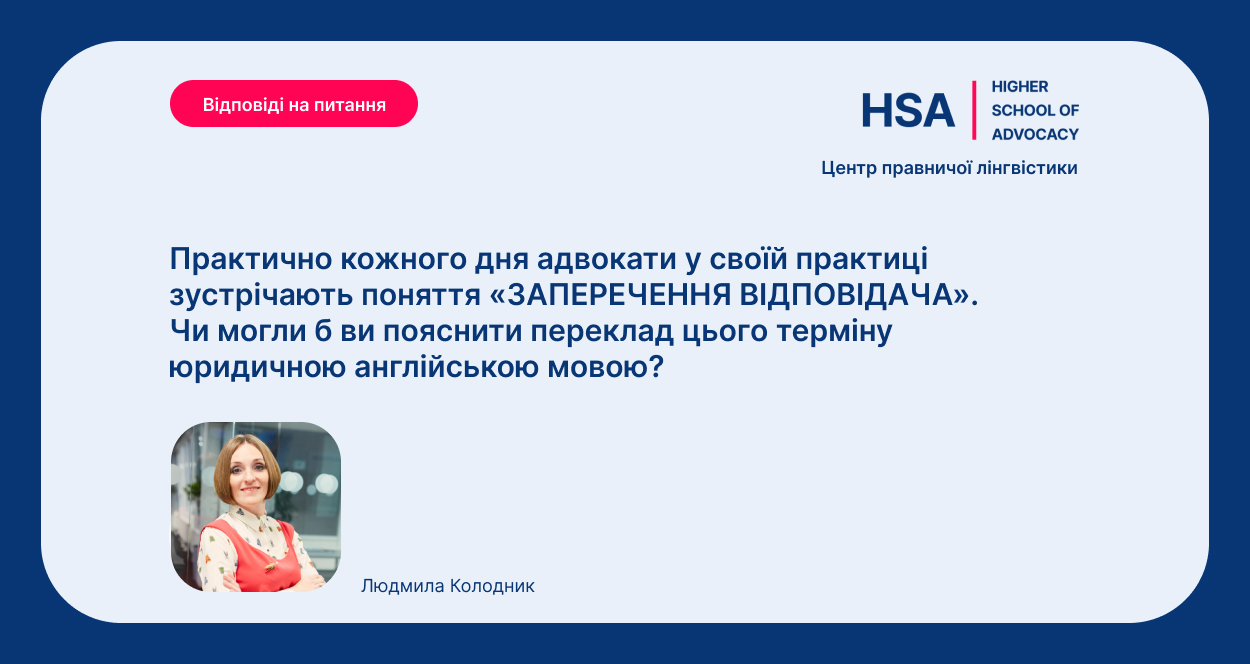 Відповіді на питання

HSA
HIGHER SCHOOL OF ADVOCACY

Центр правничої лінгвістики

Практично кожного дня адвокати у своїй практиці зустрічають поняття «ЗАПЕРЕЧЕННЯ ВІДПОВІДАЧА». Чи могли б ви пояснити переклад цього терміну юридичною англійською мовою?

Людмила Колодник